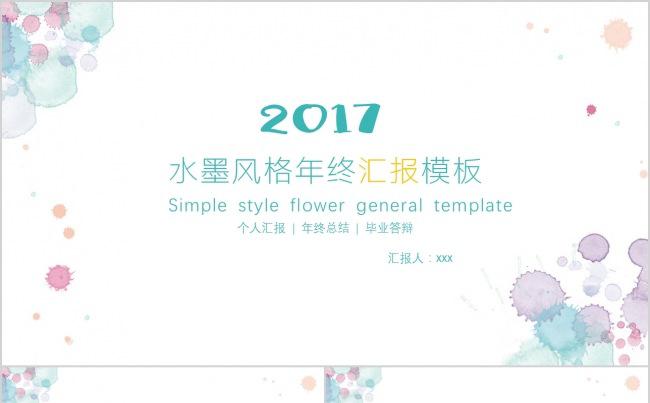 2017

水墨风格年终汇报模板

Simple style flower general template

个人汇报 | 年终总结 | 毕业答辩

汇报人：xxx